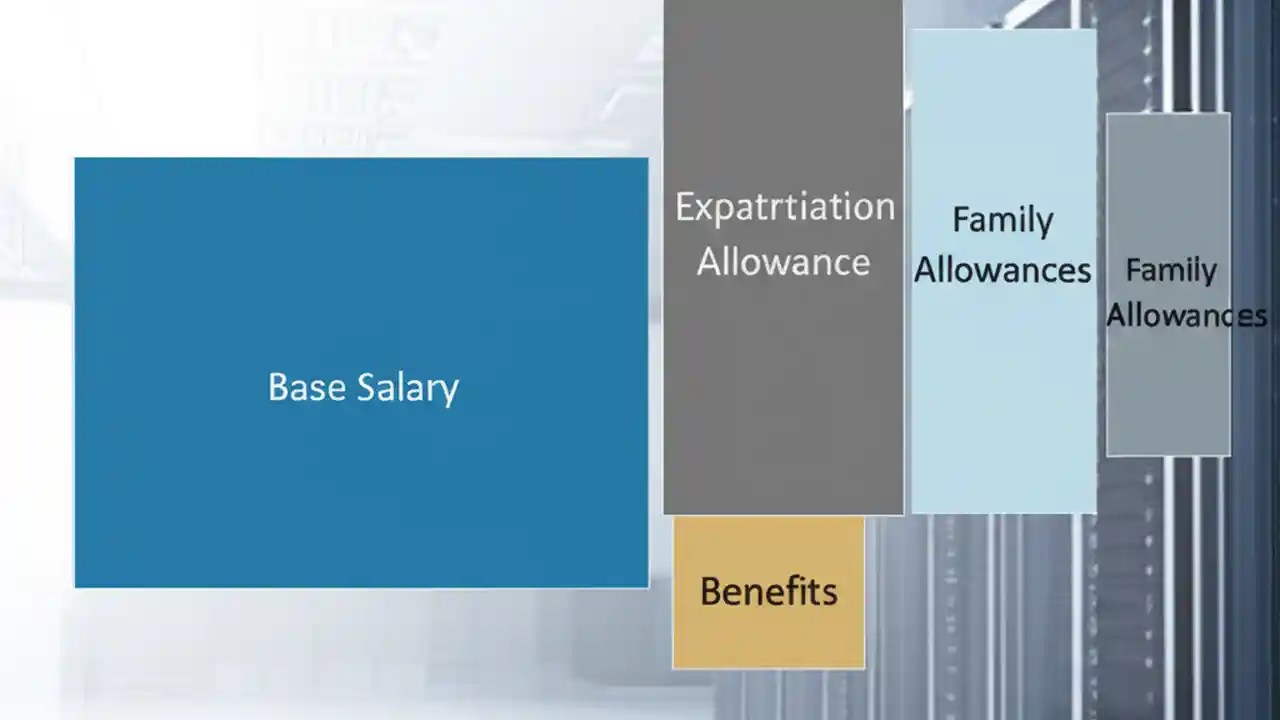 Base Salary

Expatrtiation Allowance

Family Allowances

Family Allowances

Benefits